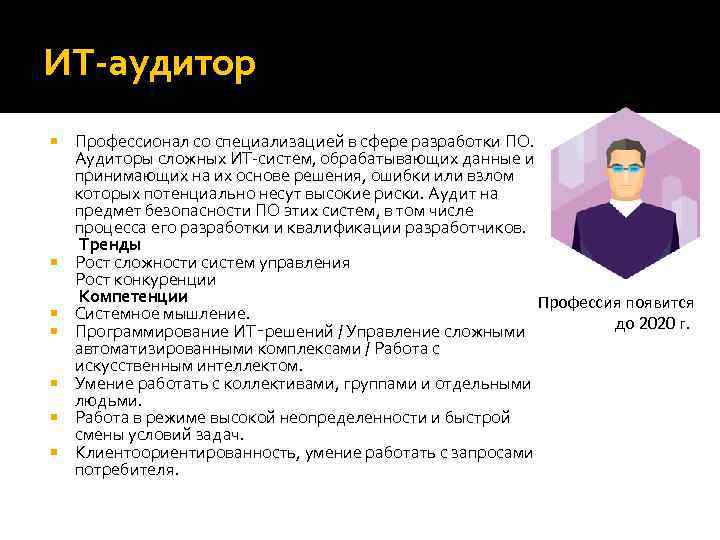 ИТ-аудитор

Профессионал со специализацией в сфере разработки ПО. Аудиторы сложных ИТ-систем, обрабатывающих данные и принимающих на их основе решения, ошибки или взлом которых потенциально несут высокие риски. Аудит на предмет безопасности ПО этих систем, в том числе процесса его разработки и квалификации разработчиков.

Тренды

Рост сложности систем управления
Рост конкуренции

Компетенции

Системное мышление.
Программирование ИТ-решений / Управление сложными автоматизированными комплексами / Работа с искусственным интеллектом.
Умение работать с коллективами, группами и отдельными людьми.
Работа в режиме высокой неопределенности и быстрой смены условий задач.
Клиентоориентированность, умение работать с запросами потребителя.

Профессия появится до 2020 г.